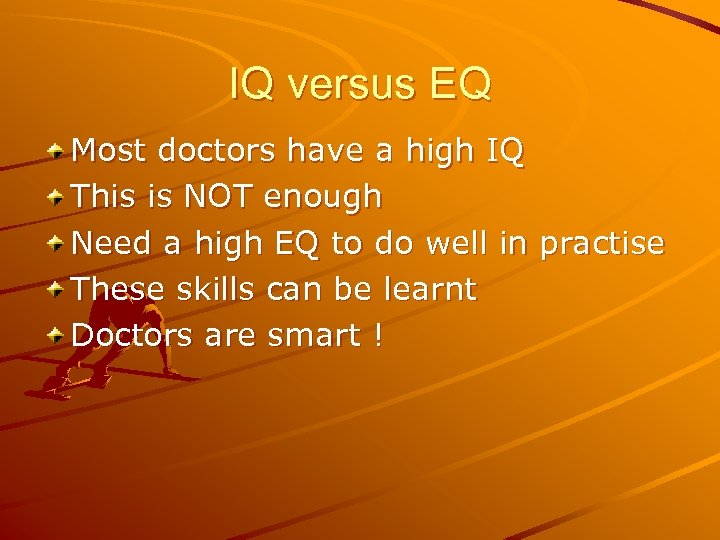 IQ versus EQ

Most doctors have a high IQ
This is NOT enough
Need a high EQ to do well in practise
These skills can be learnt
Doctors are smart !